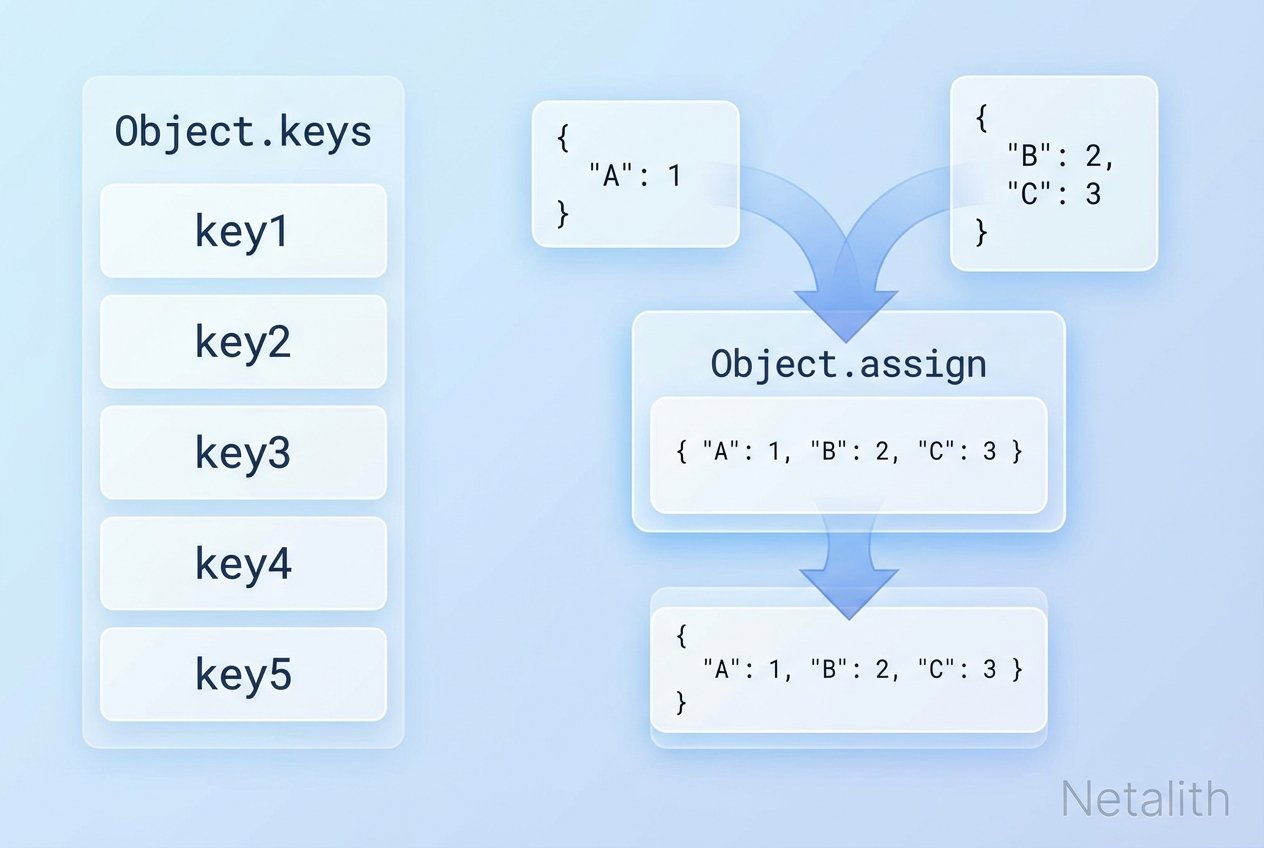 Object.keys

key1

key2

key3

key4

key5

{
"A": 1
}

{
"B": 2,
"C": 3
}

Object.assign

{ "A": 1, "B": 2, "C": 3 }

{
"A": 1, "B": 2, "C": 3 }
}

Netalith